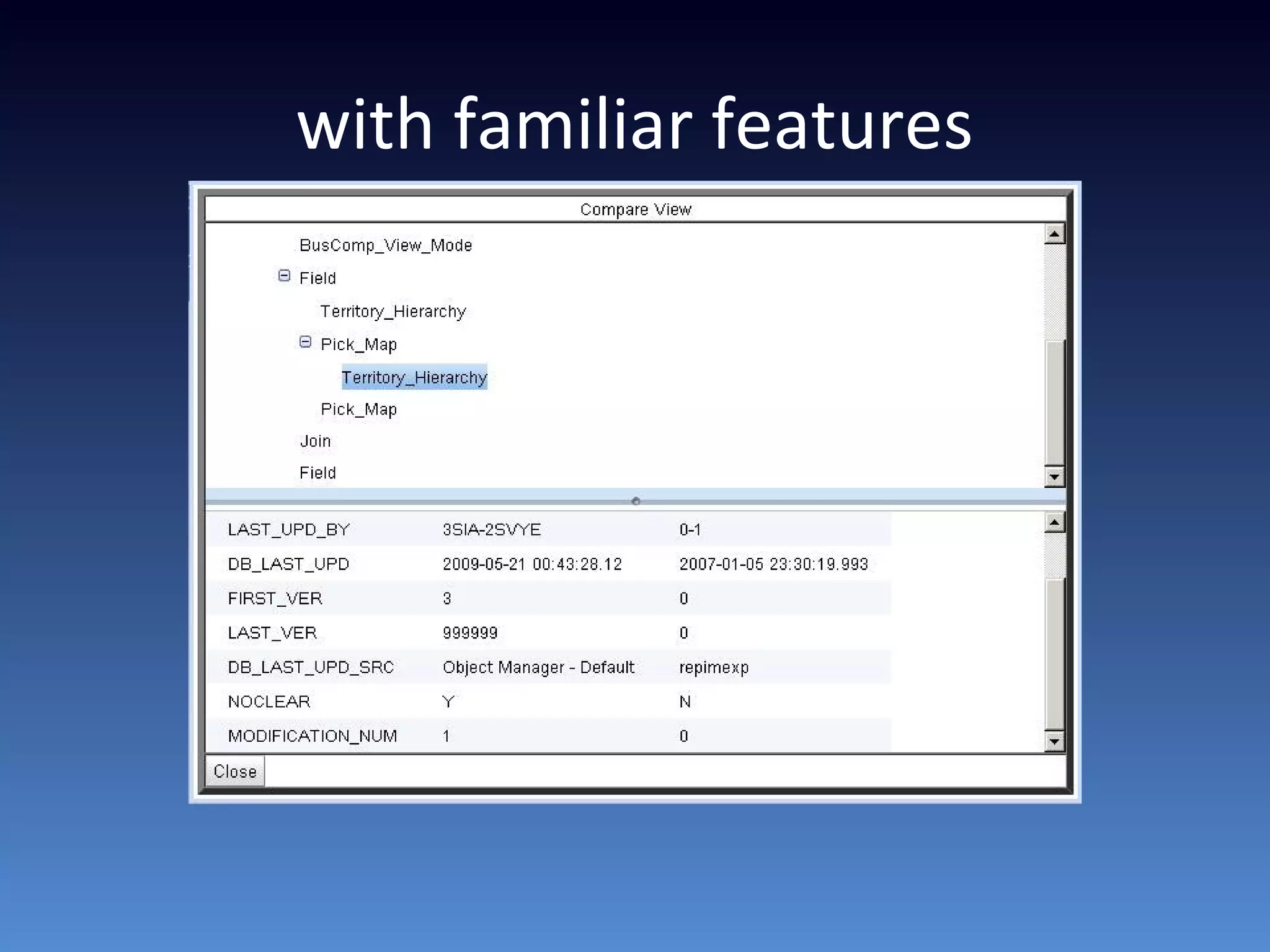 with familiar features

Compare View

BusComp_View_Mode
Field
Territory_Hierarchy
Pick_Map
Territory_Hierarchy
Pick_Map
Join
Field

| LAST_UPD_BY | 3SIA-2SVYE | 0-1 |
|---|---|---|
| DB_LAST_UPD | 2009-05-21 00:43:28.12 | 2007-01-05 23:30:19.993 |
| FIRST_VER | 3 | 0 |
| LAST_VER | 999999 | 0 |
| DB_LAST_UPD_SRC | Object Manager - Default | repimexp |
| NOCLEAR | Y | N |
| MODIFICATION_NUM | 1 | 0 |

Close